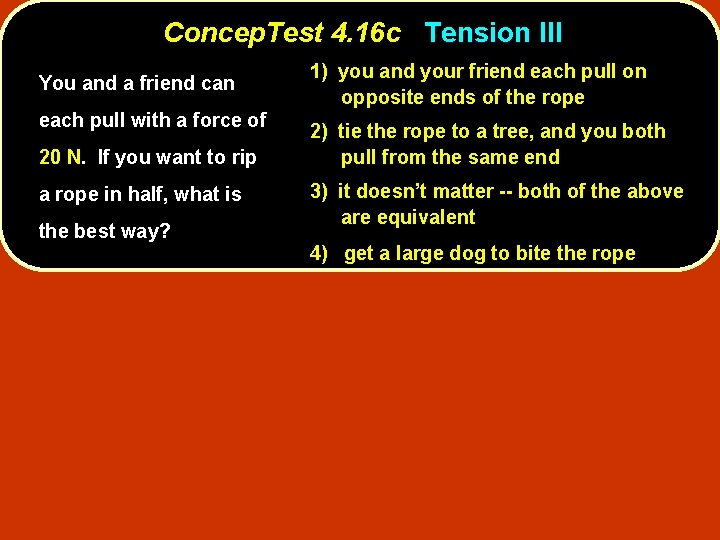 ConcepTest 4.16c Tension III

You and a friend can each pull with a force of 20 N. If you want to rip a rope in half, what is the best way?

1) you and your friend each pull on opposite ends of the rope

2) tie the rope to a tree, and you both pull from the same end

3) it doesn't matter -- both of the above are equivalent

4) get a large dog to bite the rope